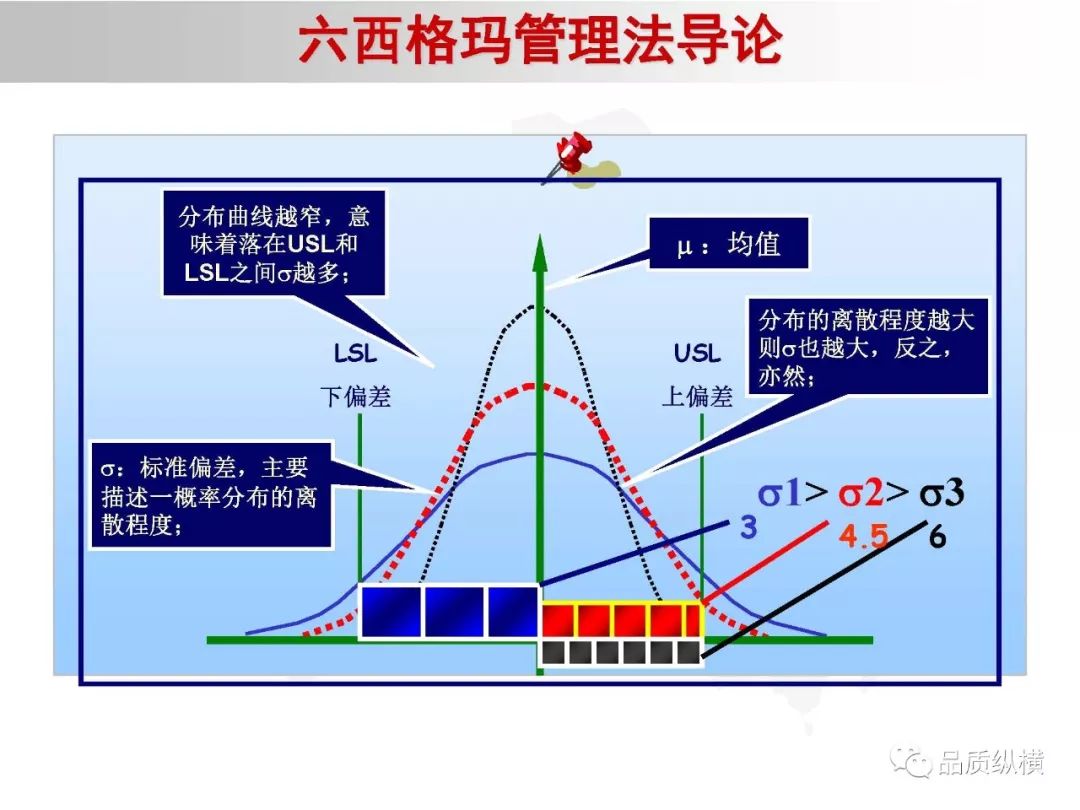 六西格玛管理法导论

分布曲线越窄，意味着落在USL和LSL之间σ越多；

μ：均值

分布的离散程度越大则σ也越大，反之，亦然；

LSL
下偏差

USL
上偏差

σ：标准偏差，主要描述一概率分布的离散程度；

σ1> σ2> σ3

3

4.5

6

品质纵横